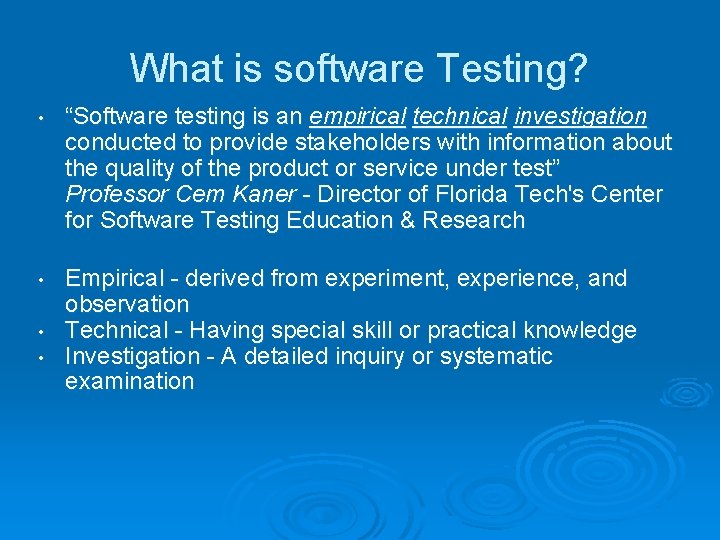 What is software Testing?

• “Software testing is an empirical technical investigation conducted to provide stakeholders with information about the quality of the product or service under test” Professor Cem Kaner - Director of Florida Tech's Center for Software Testing Education & Research

• Empirical - derived from experiment, experience, and observation
• Technical - Having special skill or practical knowledge
• Investigation - A detailed inquiry or systematic examination